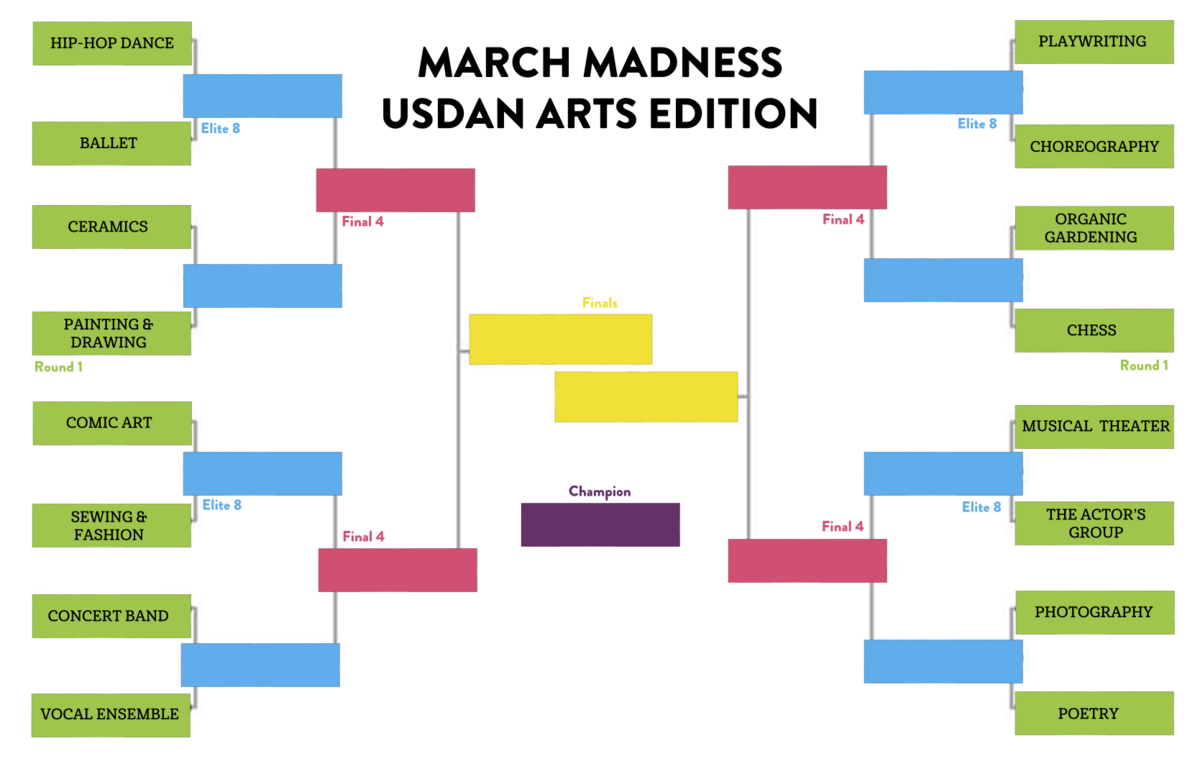 MARCH MADNESS
USDAN ARTS EDITION

HIP-HOP DANCE

Elite 8

BALLET

Final 4

CERAMICS

PAINTING & DRAWING

Round 1

COMIC ART

Elite 8

SEWING & FASHION

Final 4

CONCERT BAND

VOCAL ENSEMBLE

Finals

Champion

PLAYWRITING

Elite 8

CHOREOGRAPHY

Final 4

ORGANIC GARDENING

CHESS

Round 1

MUSICAL THEATER

Elite 8

THE ACTOR'S GROUP

Final 4

PHOTOGRAPHY

POETRY